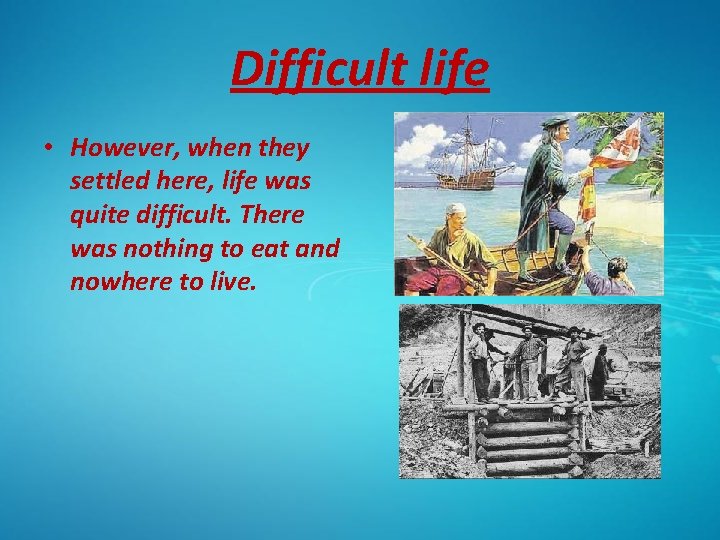 Difficult life

• However, when they settled here, life was quite difficult. There was nothing to eat and nowhere to live.